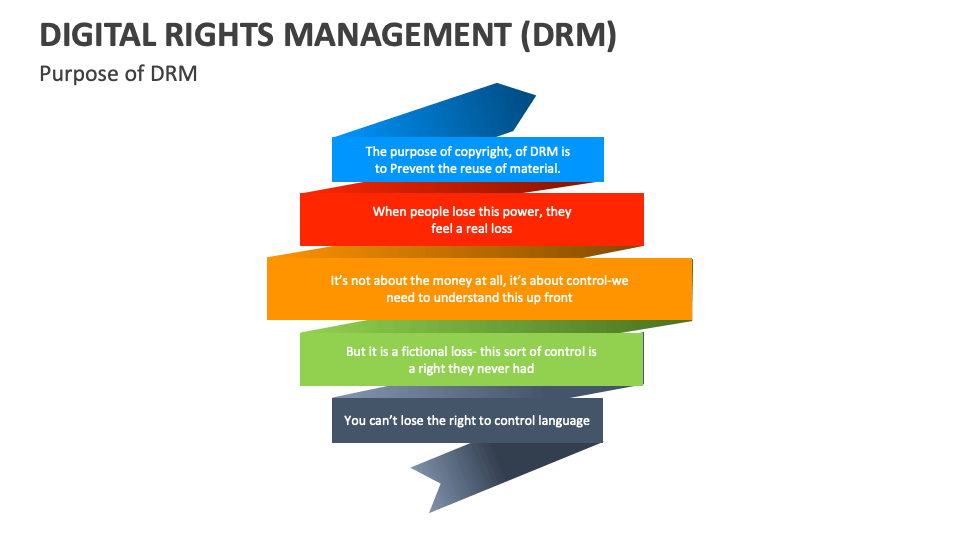 DIGITAL RIGHTS MANAGEMENT (DRM)

Purpose of DRM

The purpose of copyright, of DRM is to Prevent the reuse of material.

When people lose this power, they feel a real loss

It's not about the money at all, it's about control-we need to understand this up front

But it is a fictional loss- this sort of control is a right they never had

You can't lose the right to control language